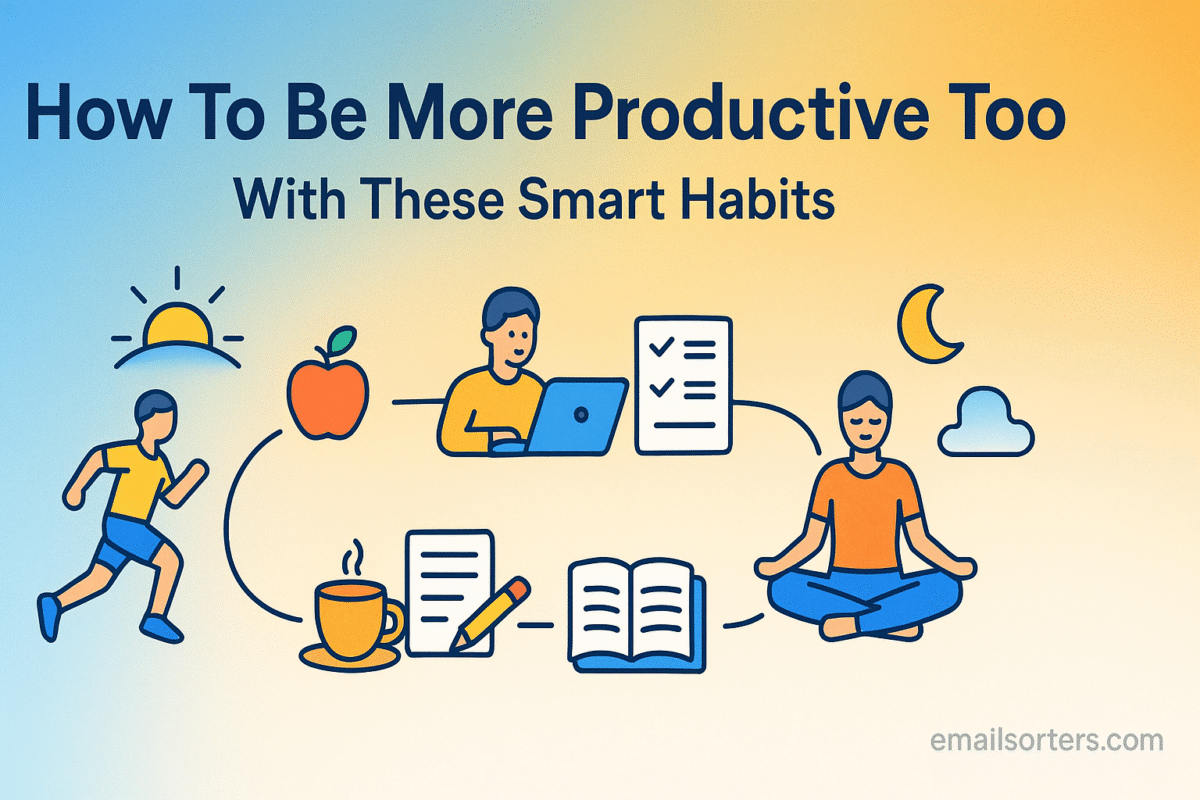 How To Be More Productive Too
With These Smart Habits

emailsorters.com